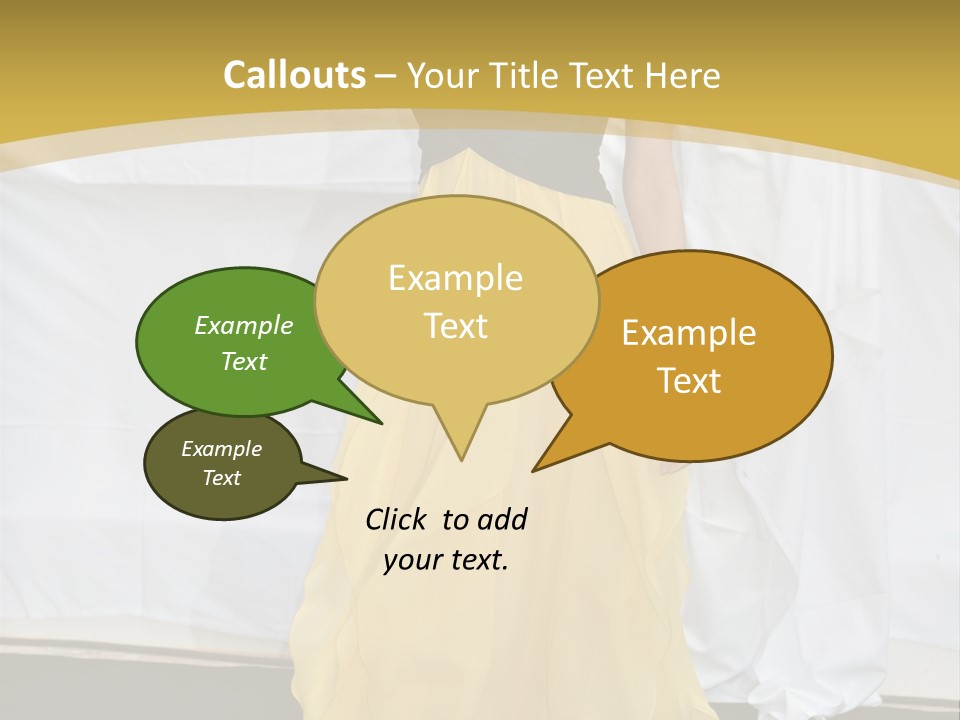 Callouts – Your Title Text Here

Example Text

Example Text

Example Text

Example Text

Click to add your text.